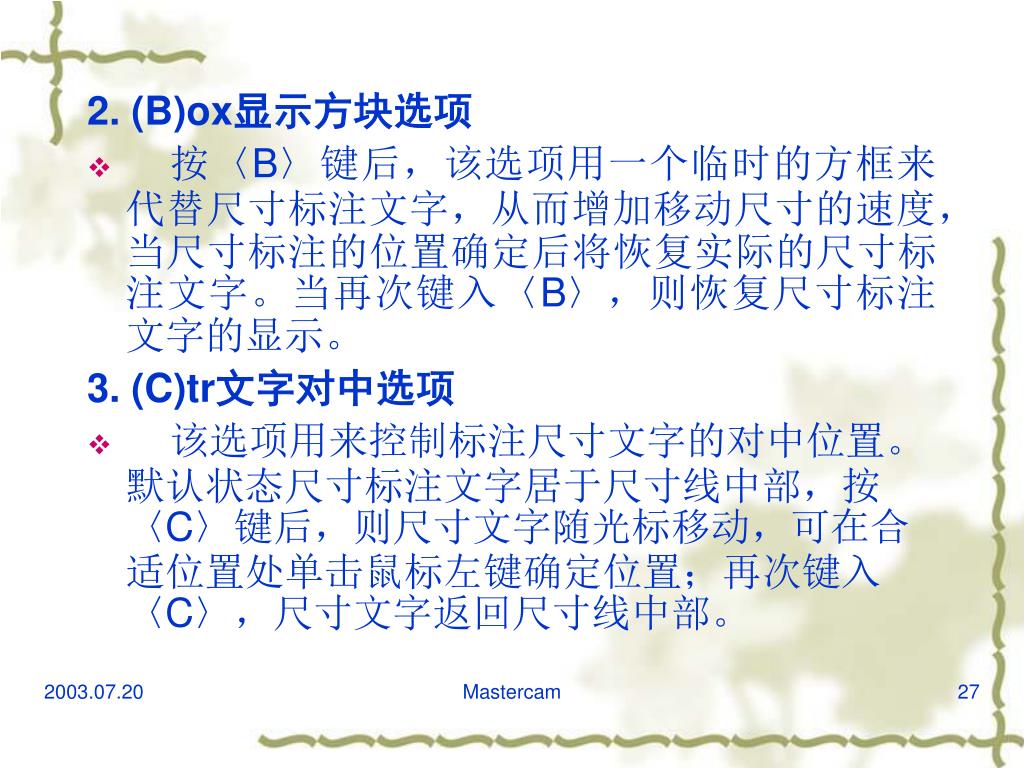 2. (B)ox显示方块选项

❖ 按〈B〉键后，该选项用一个临时的方框来代替尺寸标注文字，从而增加移动尺寸的速度，当尺寸标注的位置确定后将恢复实际的尺寸标注文字。当再次键入〈B〉，则恢复尺寸标注文字的显示。

3. (C)tr文字对中选项

❖ 该选项用来控制标注尺寸文字的对中位置。默认状态尺寸标注文字居于尺寸线中部，按〈C〉键后，则尺寸文字随光标移动，可在合适位置处单击鼠标左键确定位置；再次键入〈C〉，尺寸文字返回尺寸线中部。

2003.07.20 Mastercam 27